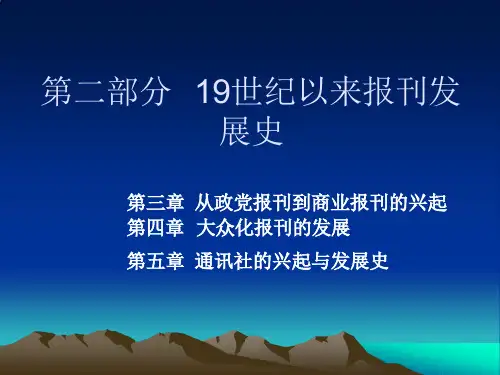 第二部分 19世纪以来报刊发展史

第三章 从政党报刊到商业报刊的兴起
第四章 大众化报刊的发展
第五章 通讯社的兴起与发展史